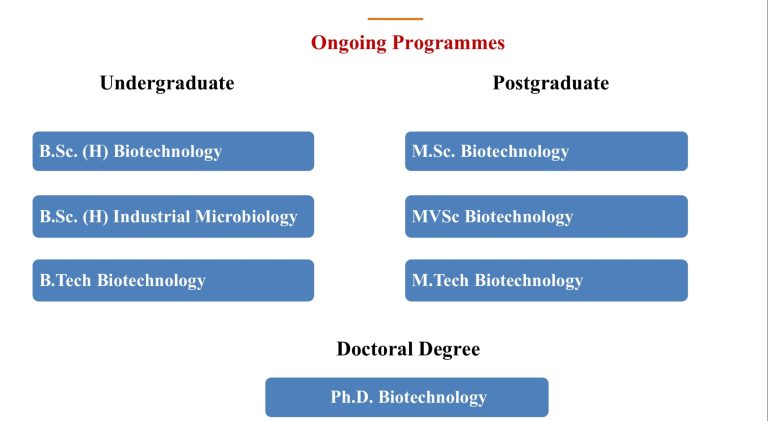 Ongoing Programmes

Undergraduate

B.Sc. (H) Biotechnology

B.Sc. (H) Industrial Microbiology

B.Tech Biotechnology

Postgraduate

M.Sc. Biotechnology

MVSc Biotechnology

M.Tech Biotechnology

Doctoral Degree

Ph.D. Biotechnology